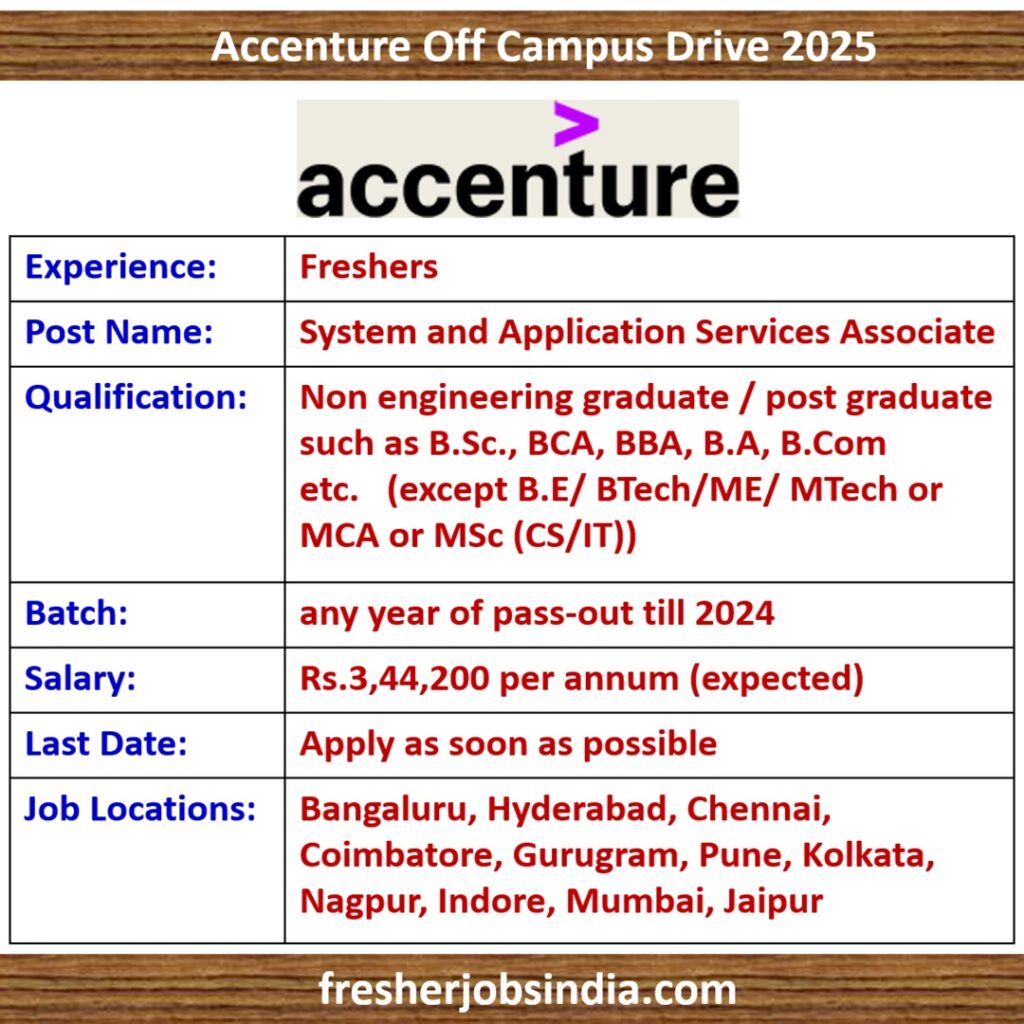 Accenture Off Campus Drive 2025

accenture

| Experience: | Freshers |
|---|---|
| Post Name: | System and Application Services Associate |
| Qualification: | Non engineering graduate / post graduate such as B.Sc., BCA, BBA, B.A, B.Com etc. (except B.E/ BTech/ME/ MTech or MCA or MSc (CS/IT)) |
| Batch: | any year of pass-out till 2024 |
| Salary: | Rs.3,44,200 per annum (expected) |
| Last Date: | Apply as soon as possible |
| Job Locations: | Bangaluru, Hyderabad, Chennai, Coimbatore, Gurugram, Pune, Kolkata, Nagpur, Indore, Mumbai, Jaipur |

fresherjobsindia.com